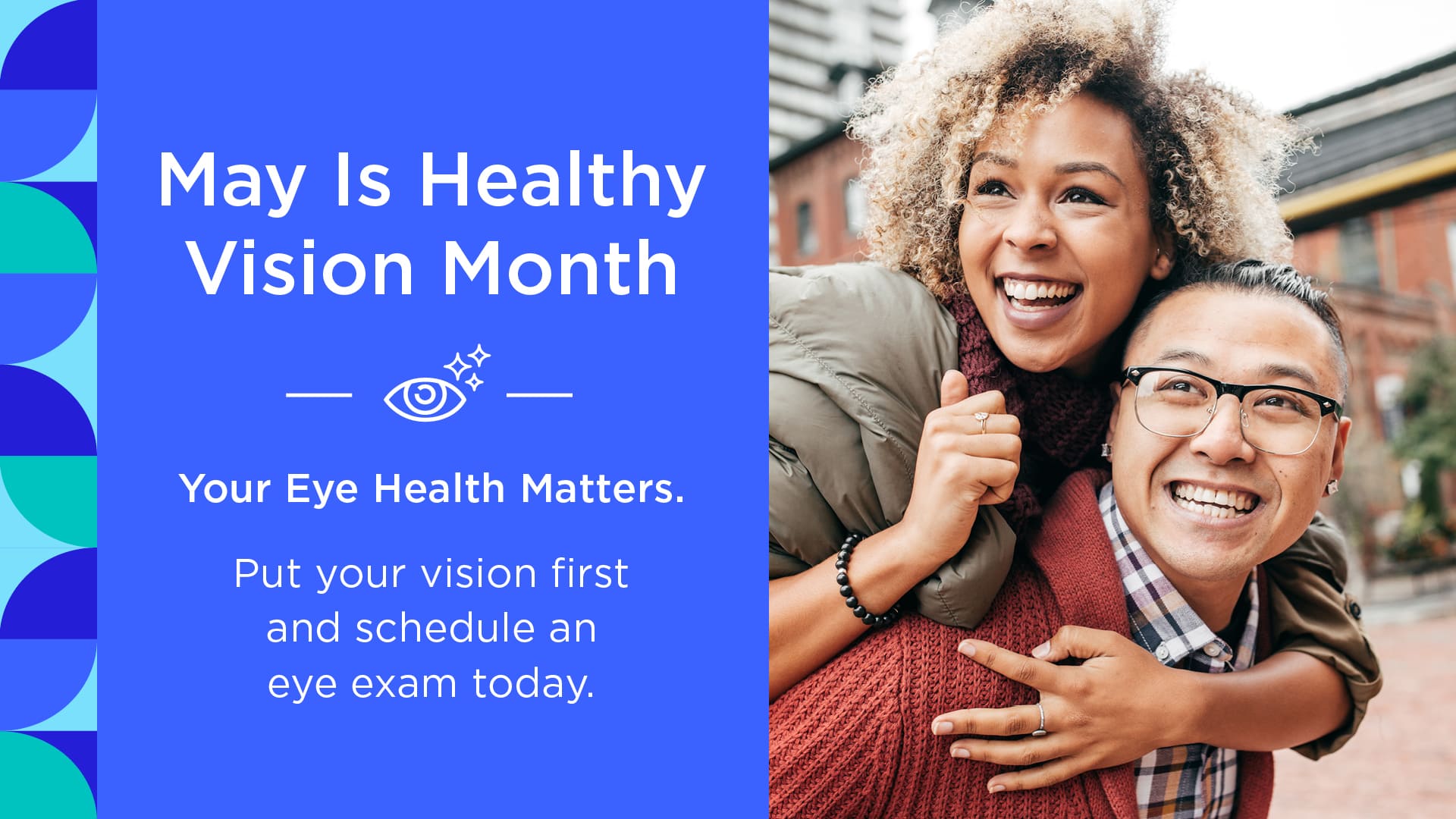 May Is Healthy Vision Month

Your Eye Health Matters.

Put your vision first and schedule an eye exam today.